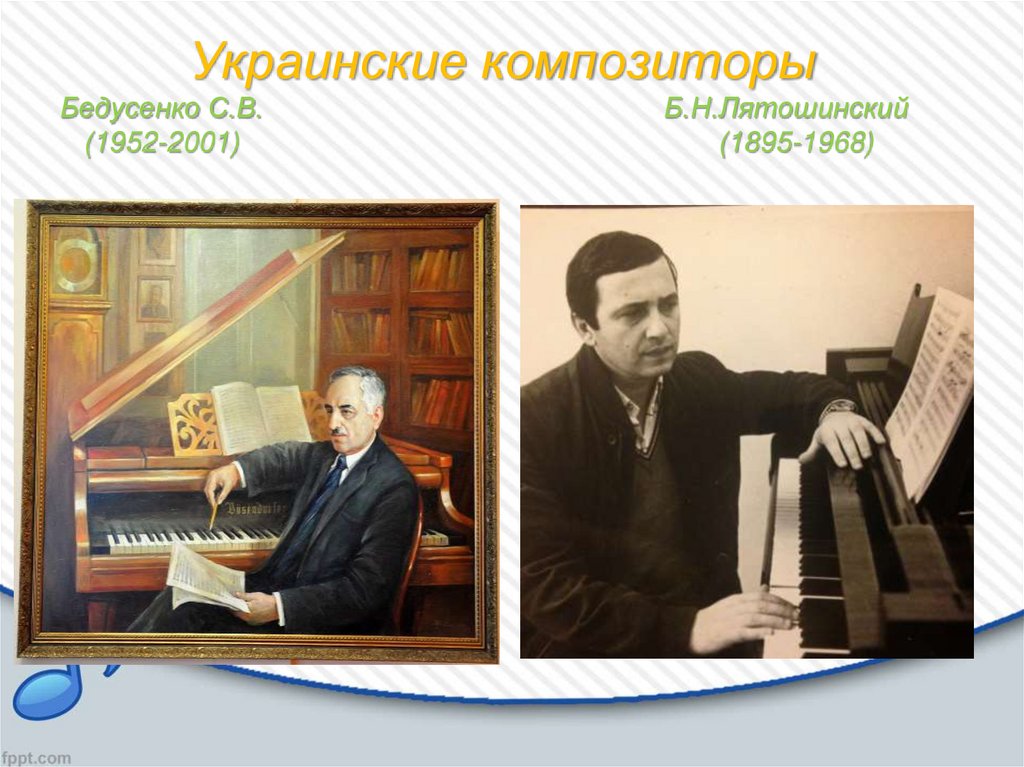 Украинские композиторы

Бедусенко С.В.
(1952-2001)

Б.Н.Лятошинский
(1895-1968)

Bösendorfer

fppt.com